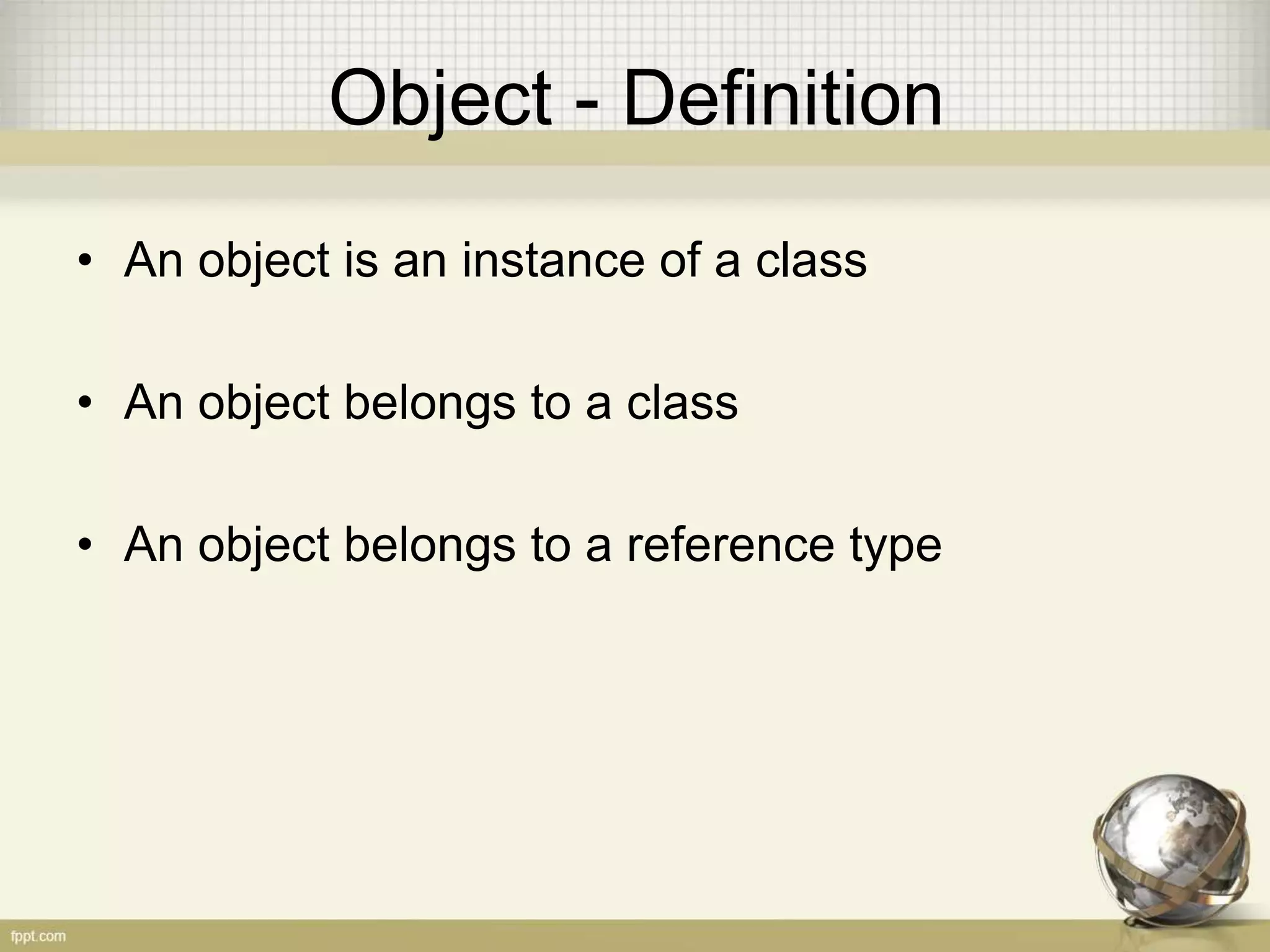 Object - Definition

• An object is an instance of a class

• An object belongs to a class

• An object belongs to a reference type

fppt.com